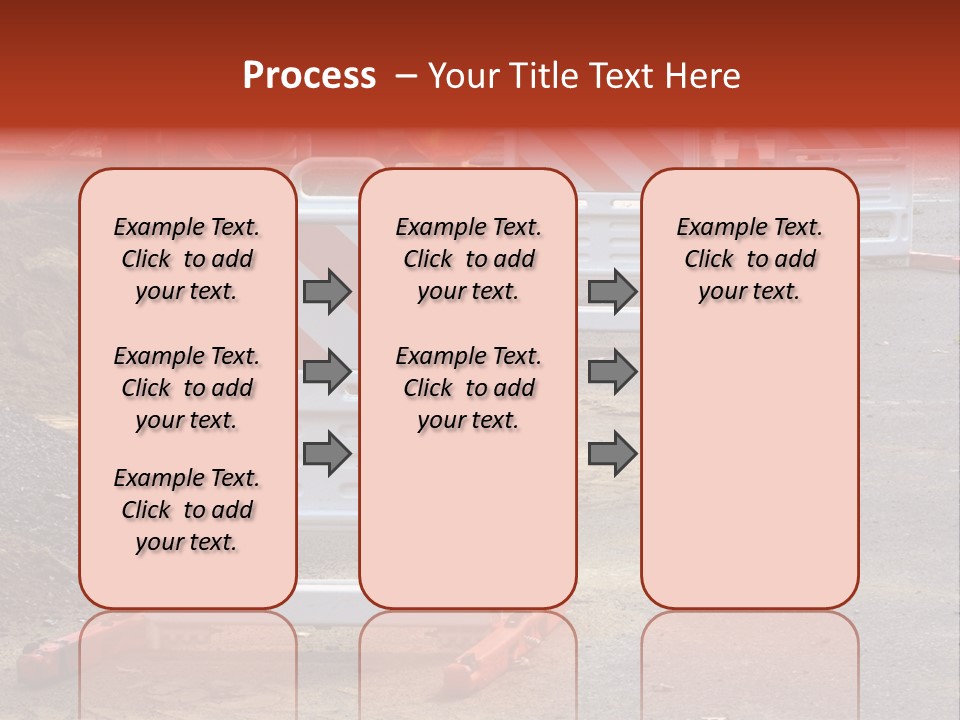 Process – Your Title Text Here

Example Text. Click to add your text.

Example Text. Click to add your text.

Example Text. Click to add your text.

Example Text. Click to add your text.

Example Text. Click to add your text.

Example Text. Click to add your text.